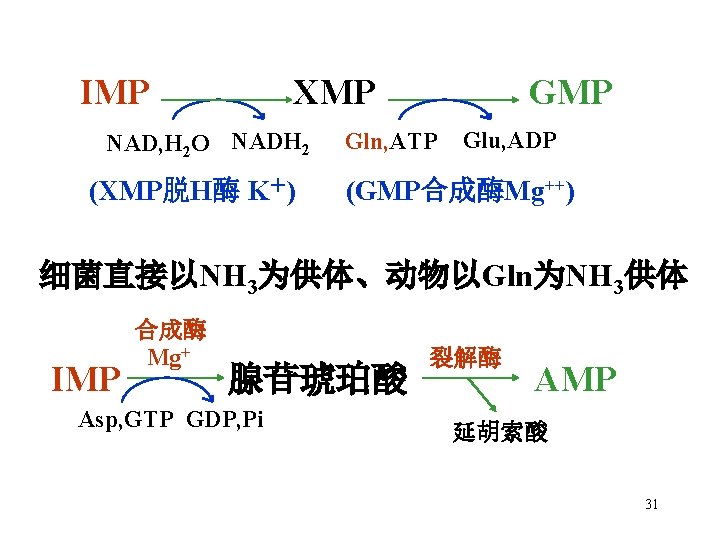 IMP XMP GMP

NAD,$H_2O$ $NADH_2$ Gln,ATP Glu,ADP

(XMP脱H酶 $K^+$) (GMP合成酶$Mg^{++}$)

细菌直接以$NH_3$为供体、动物以Gln为$NH_3$供体

合成酶
$Mg^+$

IMP 腺苷琥珀酸 裂解酶 AMP

Asp,GTP GDP,Pi 延胡索酸

31